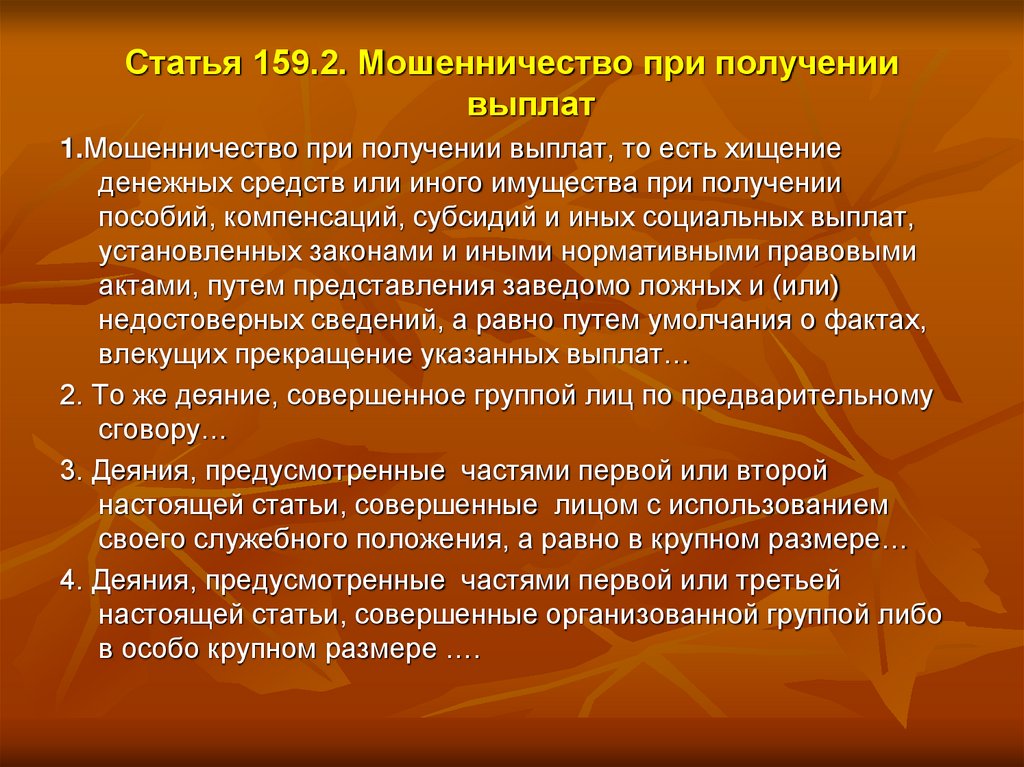 Статья 159.2. Мошенничество при получении выплат

1.Мошенничество при получении выплат, то есть хищение денежных средств или иного имущества при получении пособий, компенсаций, субсидий и иных социальных выплат, установленных законами и иными нормативными правовыми актами, путем представления заведомо ложных и (или) недостоверных сведений, а равно путем умолчания о фактах, влекущих прекращение указанных выплат…

2. То же деяние, совершенное группой лиц по предварительному сговору…

3. Деяния, предусмотренные частями первой или второй настоящей статьи, совершенные лицом с использованием своего служебного положения, а равно в крупном размере…

4. Деяния, предусмотренные частями первой или третьей настоящей статьи, совершенные организованной группой либо в особо крупном размере ….